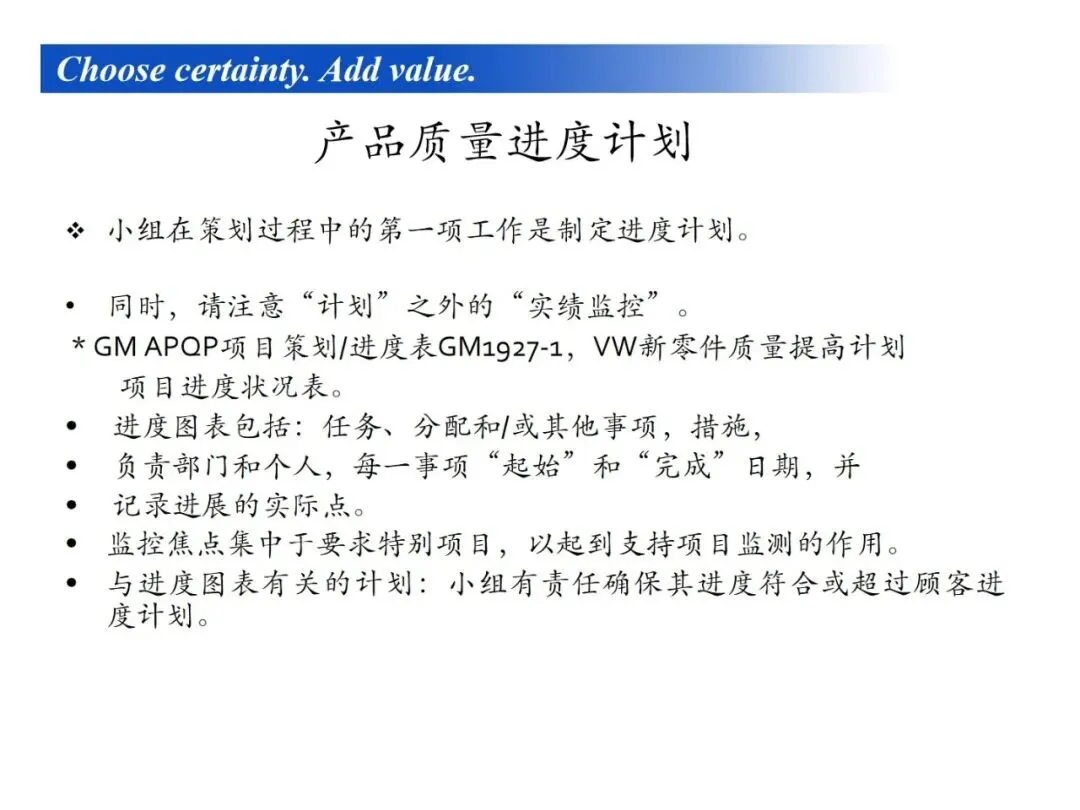 Choose certainty. Add value.

产品质量进度计划

❖ 小组在策划过程中的第一项工作是制定进度计划。

• 同时，请注意“计划”之外的“实绩监控”。

* GM APQP项目策划/进度表GM1927-1，VW新零件质量提高计划项目进度状况表。

• 进度图表包括：任务、分配和/或其他事项，措施，

• 负责部门和个人，每一事项“起始”和“完成”日期，并

• 记录进展的实际点。

• 监控焦点集中于要求特别项目，以起到支持项目监测的作用。

• 与进度图表有关的计划：小组有责任确保其进度符合或超过顾客进度计划。